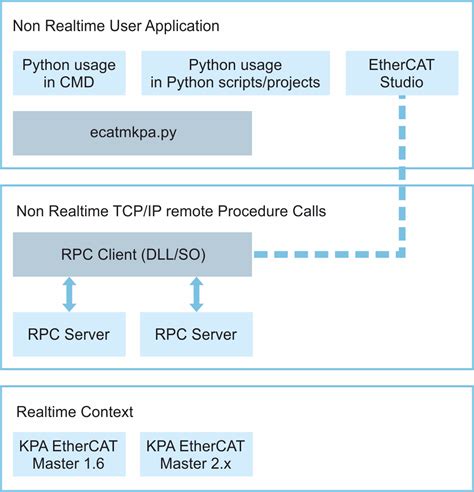 Non Realtime User Application

Python usage in CMD

Python usage in Python scripts/projects

EtherCAT Studio

ecatmkpa.py

Non Realtime TCP/IP remote Procedure Calls

RPC Client (DLL/SO)

RPC Server

RPC Server

Realtime Context

KPA EtherCAT Master 1.6

KPA EtherCAT Master 2.x